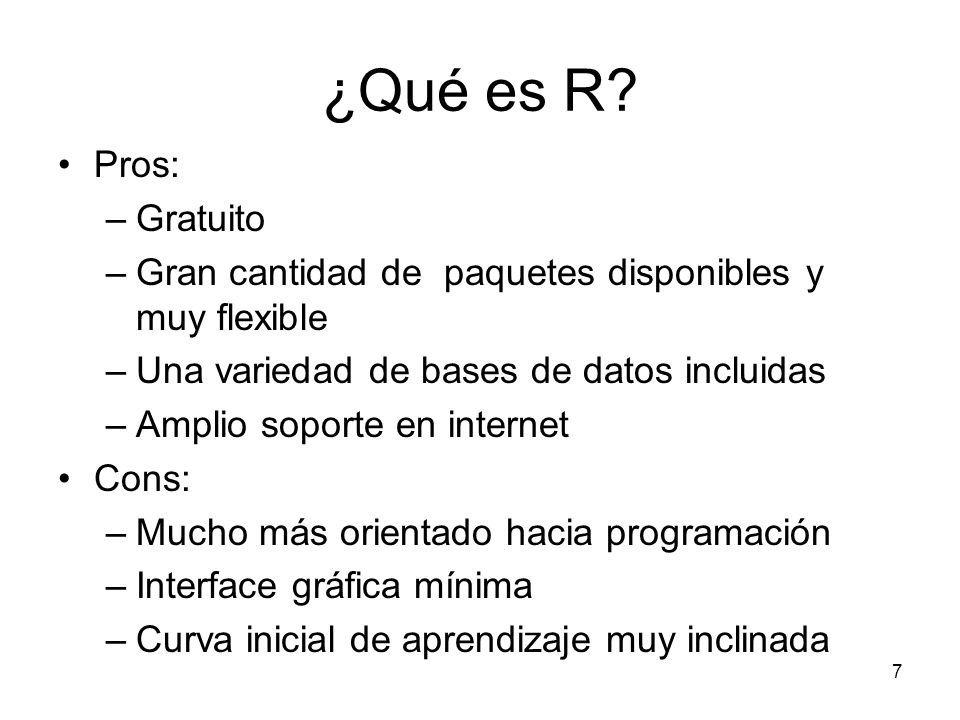 ¿Qué es R?

• Pros:
– Gratuito
– Gran cantidad de paquetes disponibles y muy flexible
– Una variedad de bases de datos incluidas
– Amplio soporte en internet

• Cons:
– Mucho más orientado hacia programación
– Interface gráfica mínima
– Curva inicial de aprendizaje muy inclinada

7